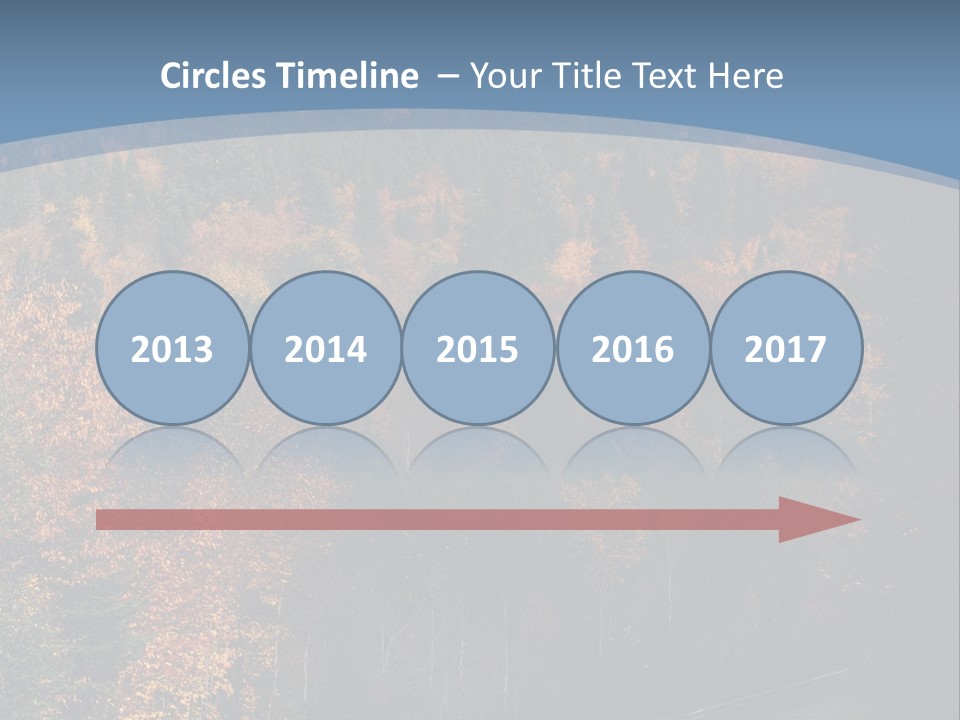 Circles Timeline – Your Title Text Here

2013 2014 2015 2016 2017